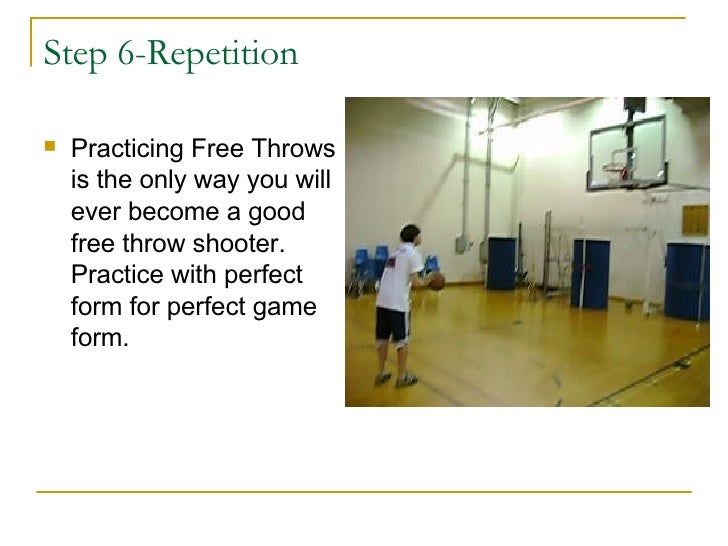 Step 6-Repetition

Practicing Free Throws is the only way you will ever become a good free throw shooter. Practice with perfect form for perfect game form.